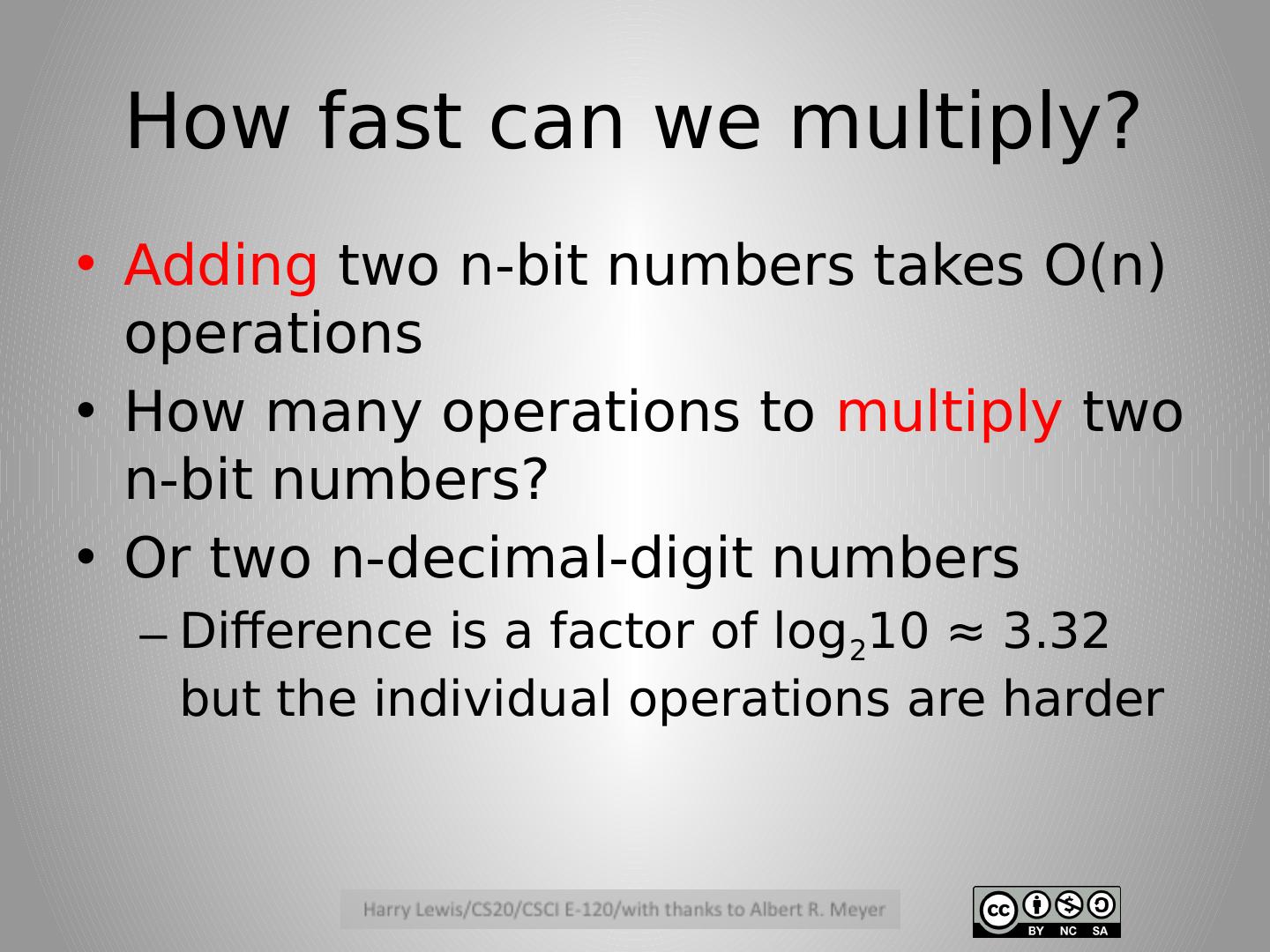 How fast can we multiply?

• Adding two n-bit numbers takes O(n) operations
• How many operations to multiply two n-bit numbers?
• Or two n-decimal-digit numbers
– Difference is a factor of $\log_2 10 \approx 3.32$ but the individual operations are harder

Harry Lewis/CS20/CSCI E-120/with thanks to Albert R. Meyer

cc BY NC SA